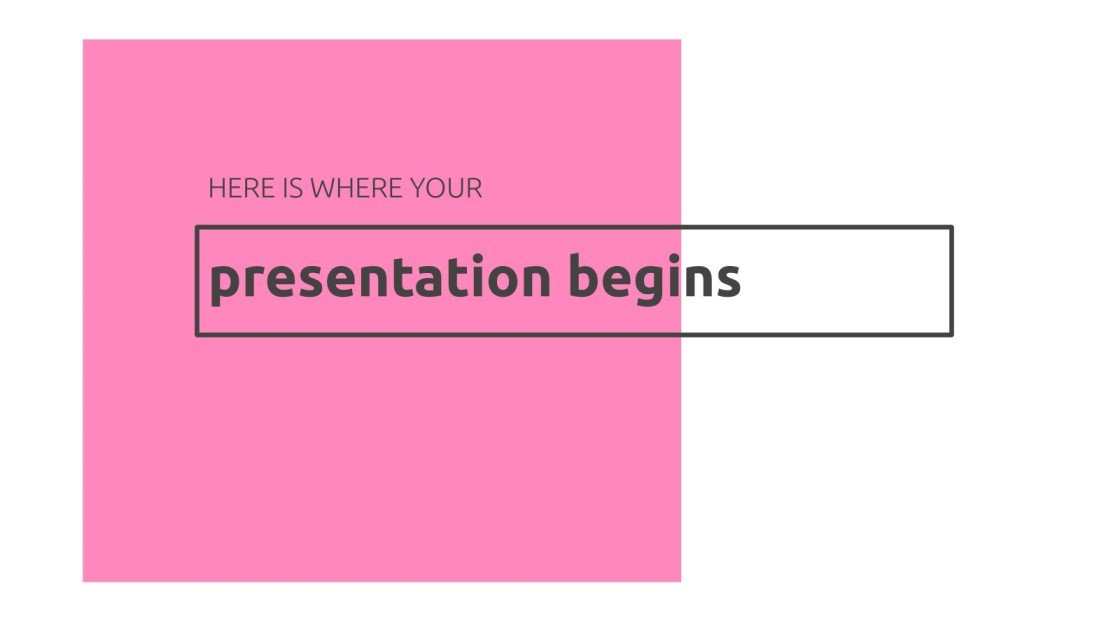 HERE IS WHERE YOUR

presentation begins